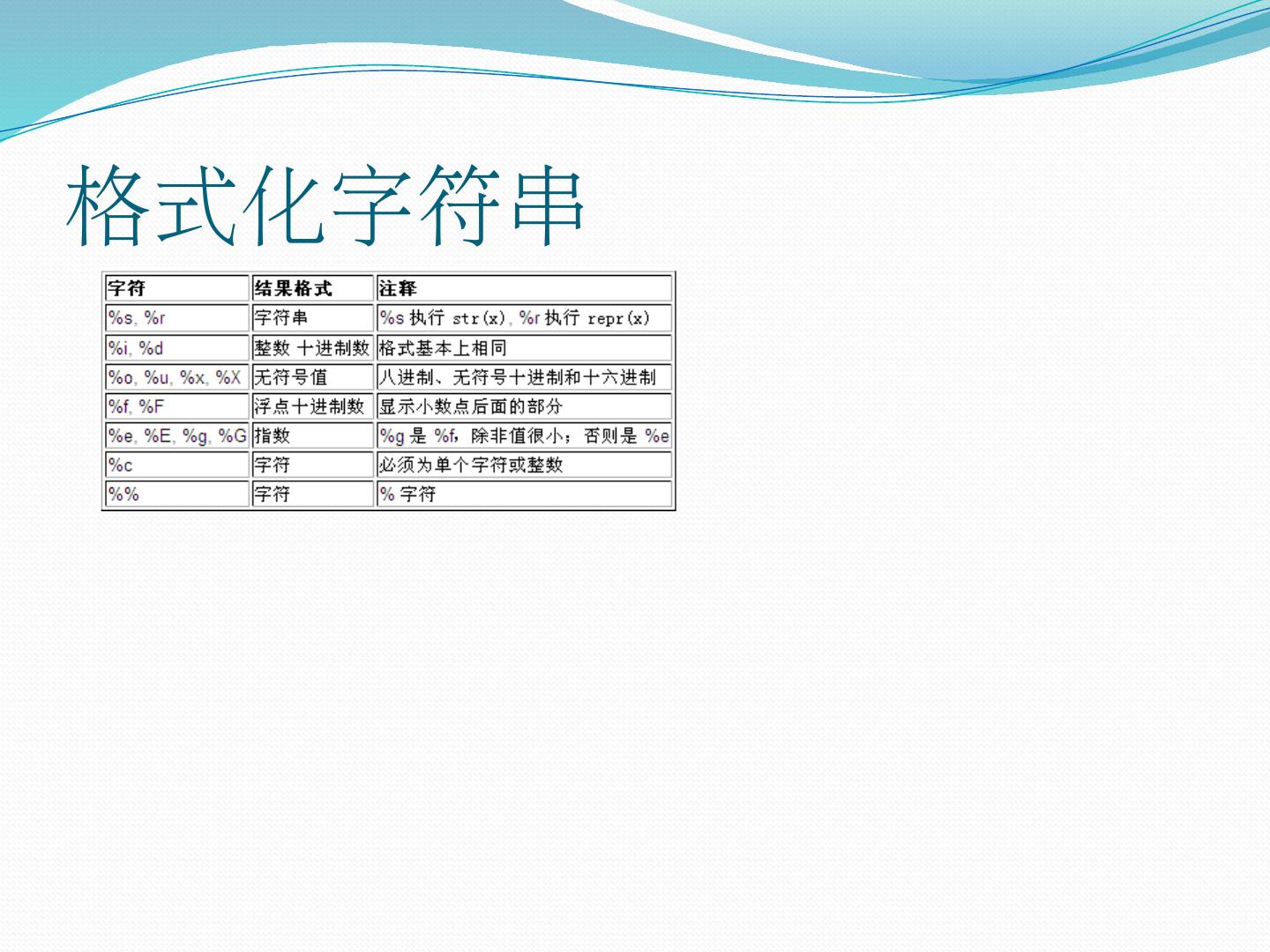 格式化字符串

| 字符 | 结果格式 | 注释 |
|---|---|---|
| %s, %r | 字符串 | %s 执行 str(x), %r 执行 repr(x) |
| %i, %d | 整数 十进制数 | 格式基本上相同 |
| %o, %u, %x, %X | 无符号值 | 八进制、无符号十进制和十六进制 |
| %f, %F | 浮点十进制数 | 显示小数点后面的部分 |
| %e, %E, %g, %G | 指数 | %g 是 %f，除非值很小；否则是 %e |
| %c | 字符 | 必须为单个字符或整数 |
| %% | 字符 | % 字符 |